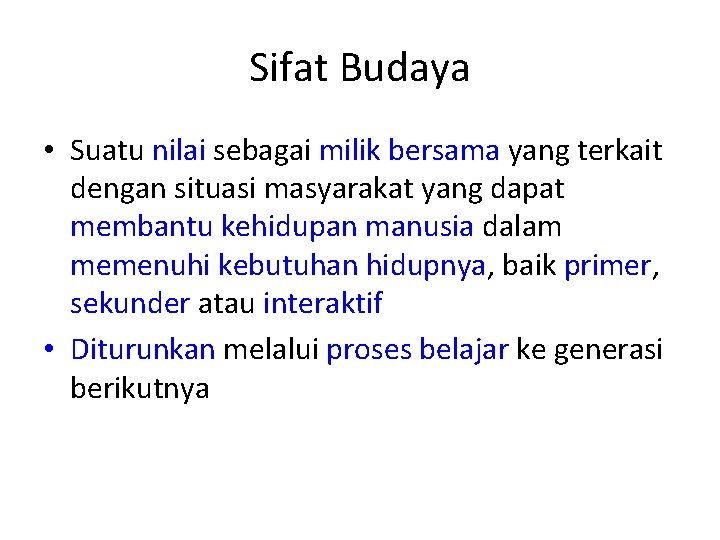 Sifat Budaya

• Suatu nilai sebagai milik bersama yang terkait dengan situasi masyarakat yang dapat membantu kehidupan manusia dalam memenuhi kebutuhan hidupnya, baik primer, sekunder atau interaktif

• Diturunkan melalui proses belajar ke generasi berikutnya